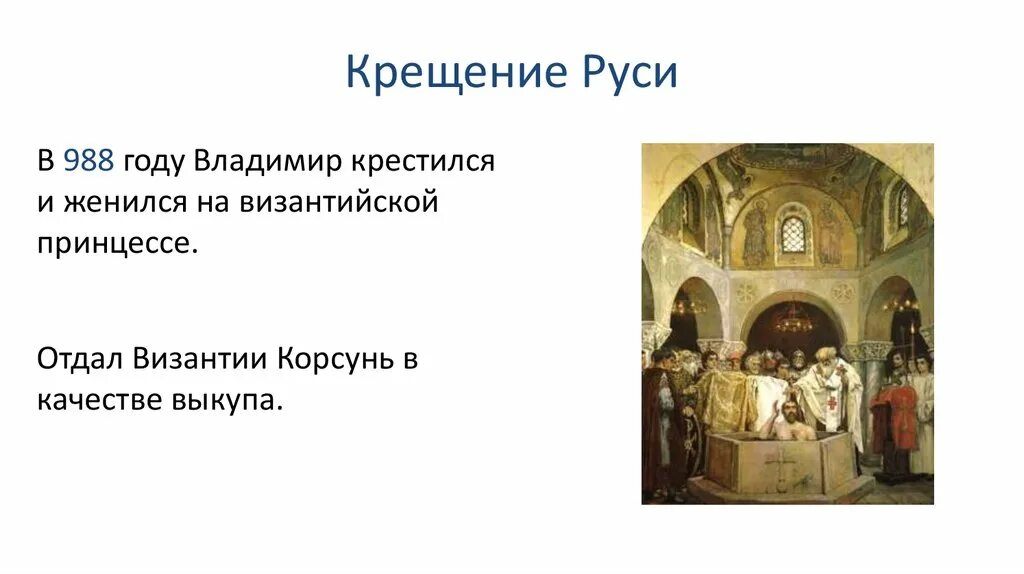 Крещение Руси

В 988 году Владимир крестился и женился на византийской принцессе.

Отдал Византии Корсунь в качестве выкупа.